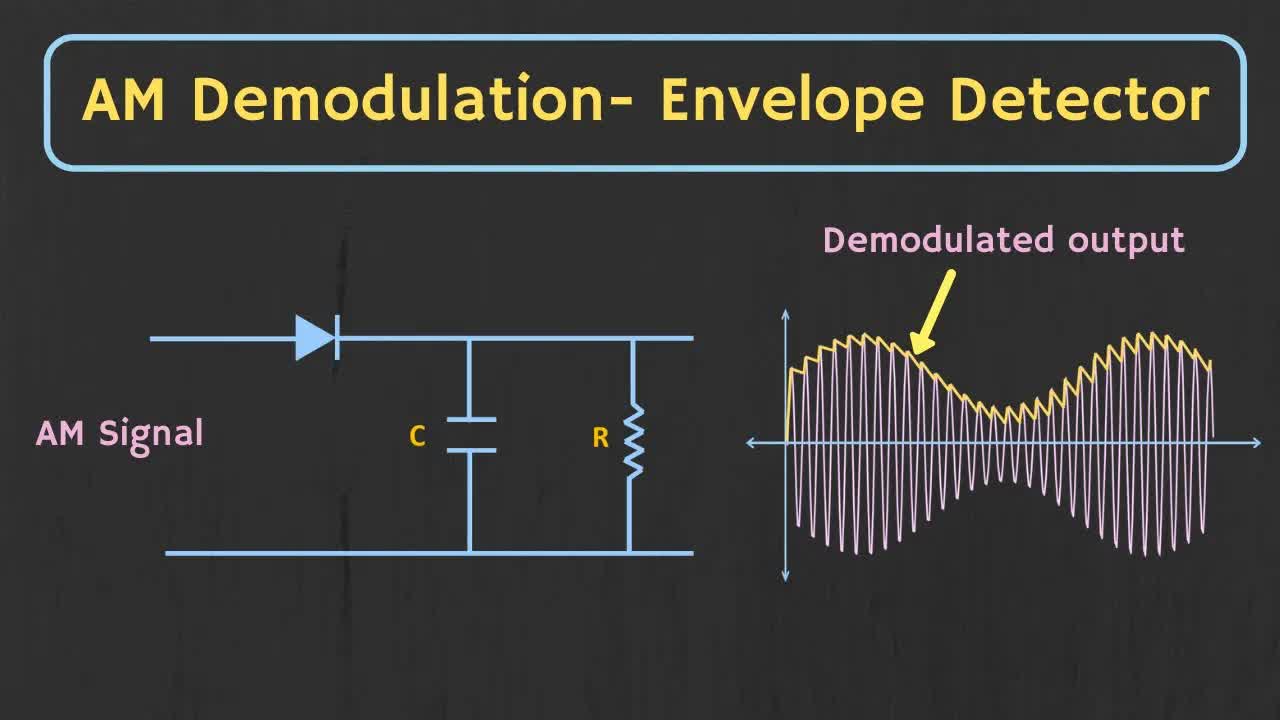 AM Demodulation- Envelope Detector

AM Signal

C

R

Demodulated output